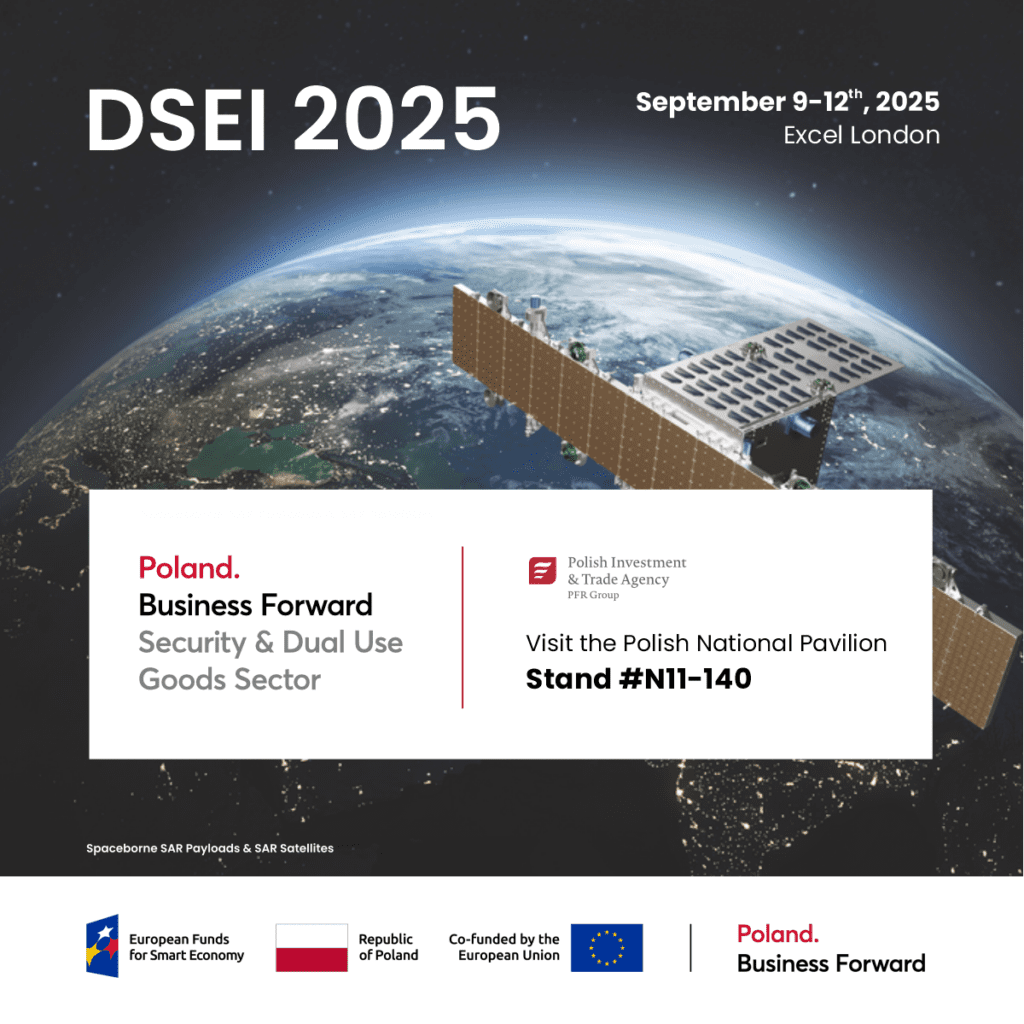 DSEI 2025

September 9-12$^{th}$, 2025
Excel London

Poland.
Business Forward
Security & Dual Use Goods Sector

Polish Investment & Trade Agency
PFR Group

Visit the Polish National Pavilion
Stand #N11-140

Spaceborne SAR Payloads & SAR Satellites

European Funds for Smart Economy

Republic of Poland

Co-funded by the European Union

Poland.
Business Forward